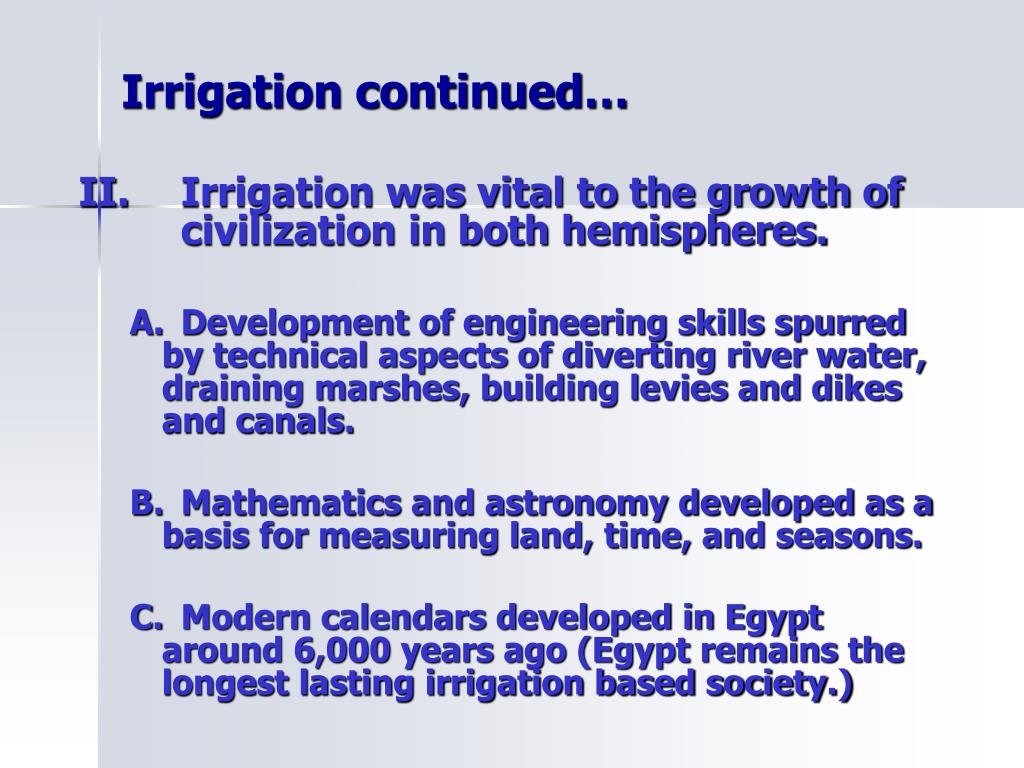 Irrigation continued…

II. Irrigation was vital to the growth of civilization in both hemispheres.

A. Development of engineering skills spurred by technical aspects of diverting river water, draining marshes, building levies and dikes and canals.

B. Mathematics and astronomy developed as a basis for measuring land, time, and seasons.

C. Modern calendars developed in Egypt around 6,000 years ago (Egypt remains the longest lasting irrigation based society.)